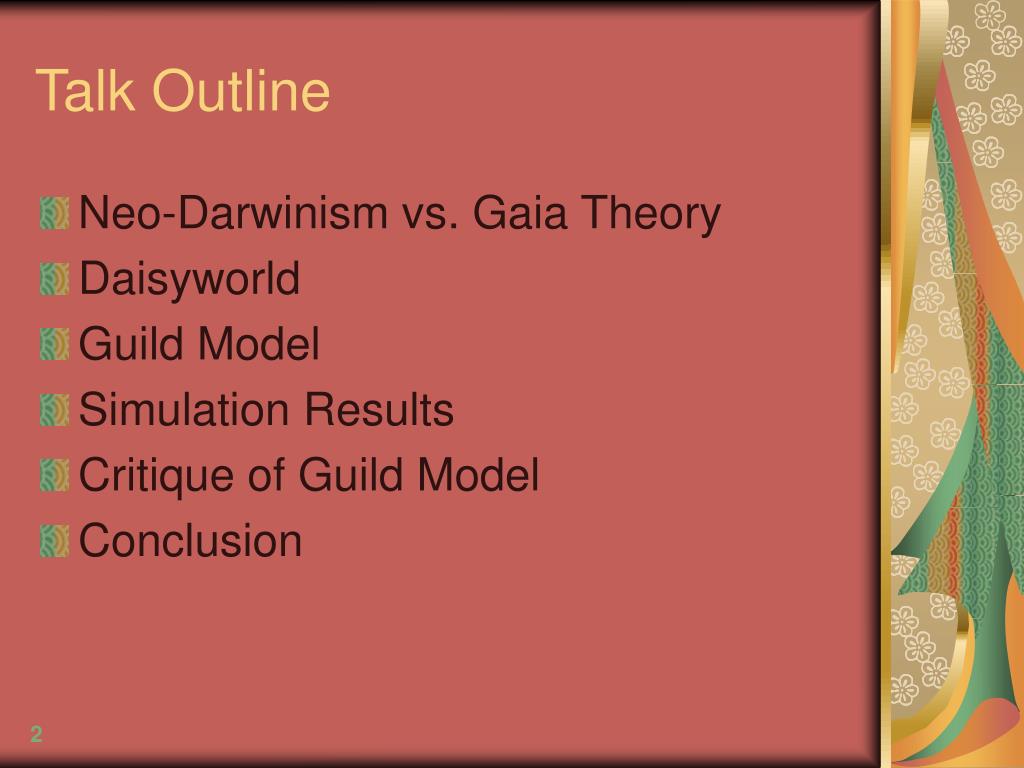 Talk Outline

Neo-Darwinism vs. Gaia Theory
Daisyworld
Guild Model
Simulation Results
Critique of Guild Model
Conclusion

2